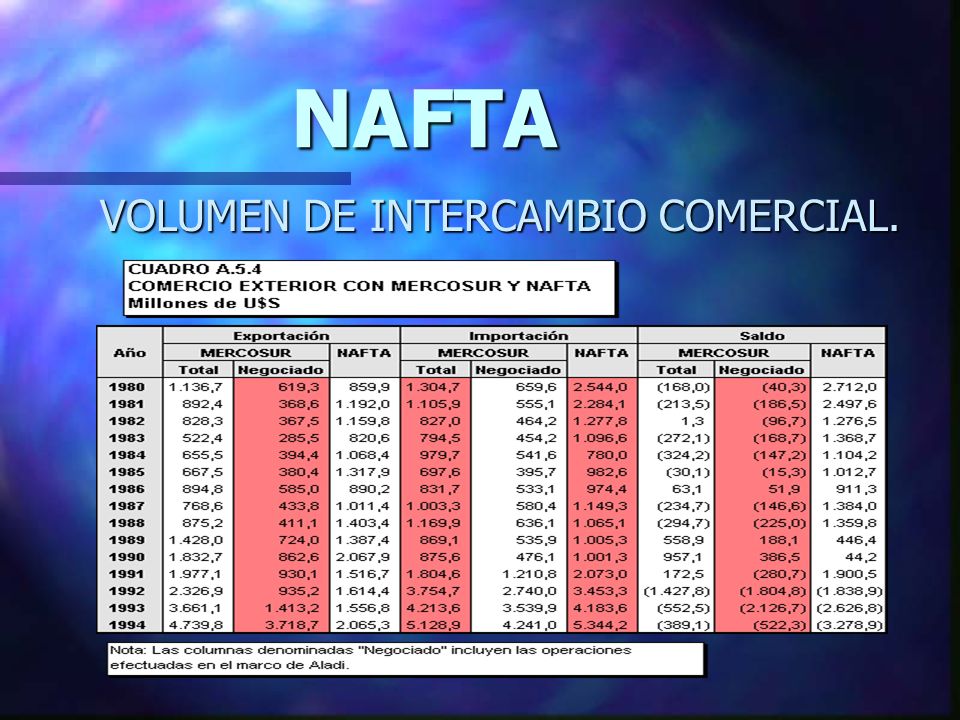 NAFTA

VOLUMEN DE INTERCAMBIO COMERCIAL.

CUADRO A.5.4
COMERCIO EXTERIOR CON MERCOSUR Y NAFTA
Millones de U$S

| Año | Exportación |  |  | Importación |  |  | Saldo |  |  |
|---|---|---|---|---|---|---|---|---|---|
|  | MERCOSUR |  | NAFTA | MERCOSUR |  | NAFTA | MERCOSUR |  | NAFTA |
|  | Total | Negociado |  | Total | Negociado |  | Total | Negociado |  |
| 1980 | 1.136,7 | 619,3 | 859,9 | 1.304,7 | 659,6 | 2.544,0 | (168,0) | (40,3) | 2.712,0 |
| 1981 | 892,4 | 368,6 | 1.192,0 | 1.105,9 | 555,1 | 2.284,1 | (213,5) | (186,5) | 2.497,6 |
| 1982 | 828,3 | 367,5 | 1.159,8 | 827,0 | 464,2 | 1.277,8 | 1,3 | (96,7) | 1.276,5 |
| 1983 | 522,4 | 285,5 | 820,6 | 794,5 | 454,2 | 1.096,6 | (272,1) | (168,7) | 1.368,7 |
| 1984 | 655,5 | 394,4 | 1.068,4 | 979,7 | 541,6 | 780,0 | (324,2) | (147,2) | 1.104,2 |
| 1985 | 667,5 | 380,4 | 1.317,9 | 697,6 | 395,7 | 982,6 | (30,1) | (15,3) | 1.012,7 |
| 1986 | 894,8 | 585,0 | 890,2 | 831,7 | 533,1 | 974,4 | 63,1 | 51,9 | 911,3 |
| 1987 | 768,6 | 433,8 | 1.011,4 | 1.003,3 | 580,4 | 1.149,3 | (234,7) | (146,6) | 1.384,0 |
| 1988 | 875,2 | 411,1 | 1.403,4 | 1.169,9 | 636,1 | 1.065,1 | (294,7) | (225,0) | 1.359,8 |
| 1989 | 1.428,0 | 724,0 | 1.387,4 | 869,1 | 535,9 | 1.005,3 | 558,9 | 188,1 | 446,4 |
| 1990 | 1.832,7 | 862,6 | 2.067,9 | 875,6 | 476,1 | 1.001,3 | 957,1 | 386,5 | 44,2 |
| 1991 | 1.977,1 | 930,1 | 1.516,7 | 1.804,6 | 1.210,8 | 2.073,0 | 172,5 | (280,7) | 1.900,5 |
| 1992 | 2.326,9 | 935,2 | 1.614,4 | 3.754,7 | 2.740,0 | 3.453,3 | (1.427,8) | (1.804,8) | (1.838,9) |
| 1993 | 3.661,1 | 1.413,2 | 1.556,8 | 4.213,6 | 3.539,9 | 4.183,6 | (552,5) | (2.126,7) | (2.626,8) |
| 1994 | 4.739,8 | 3.718,7 | 2.065,3 | 5.128,9 | 4.241,0 | 5.344,2 | (389,1) | (522,3) | (3.278,9) |

Nota: Las columnas denominadas "Negociado" incluyen las operaciones efectuadas en el marco de Aladi.